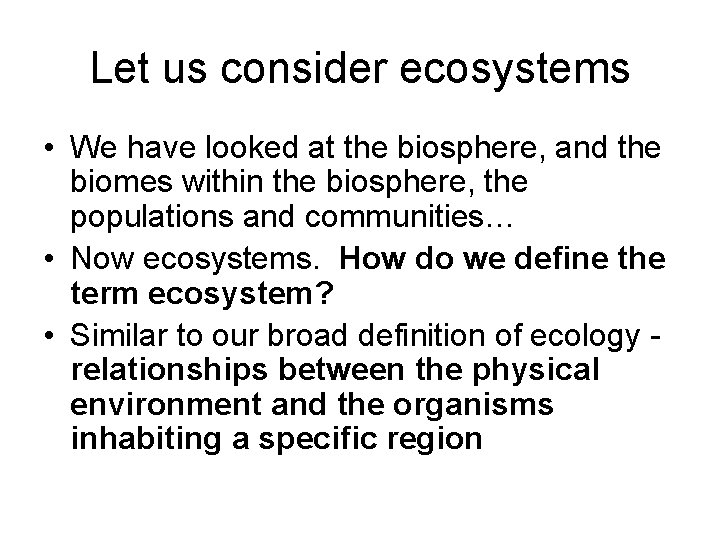 Let us consider ecosystems

• We have looked at the biosphere, and the biomes within the biosphere, the populations and communities…
• Now ecosystems. How do we define the term ecosystem?
• Similar to our broad definition of ecology - relationships between the physical environment and the organisms inhabiting a specific region